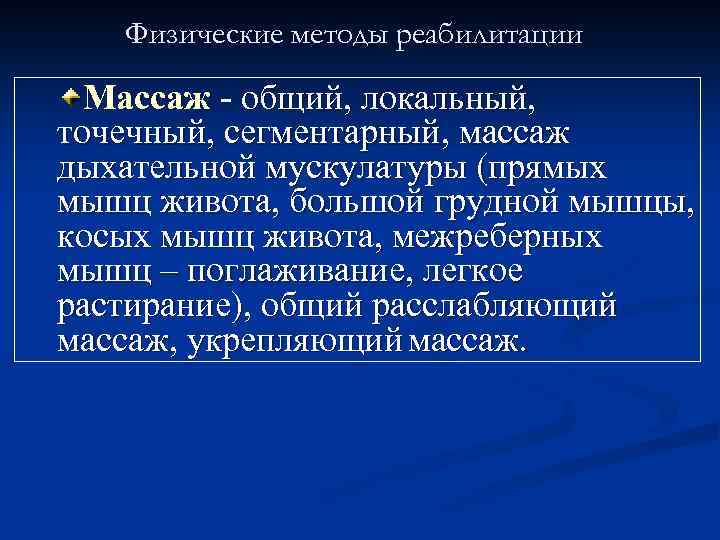 Физические методы реабилитации

Массаж - общий, локальный, точечный, сегментарный, массаж дыхательной мускулатуры (прямых мышц живота, большой грудной мышцы, косых мышц живота, межреберных мышц – поглаживание, легкое растирание), общий расслабляющий массаж, укрепляющий массаж.